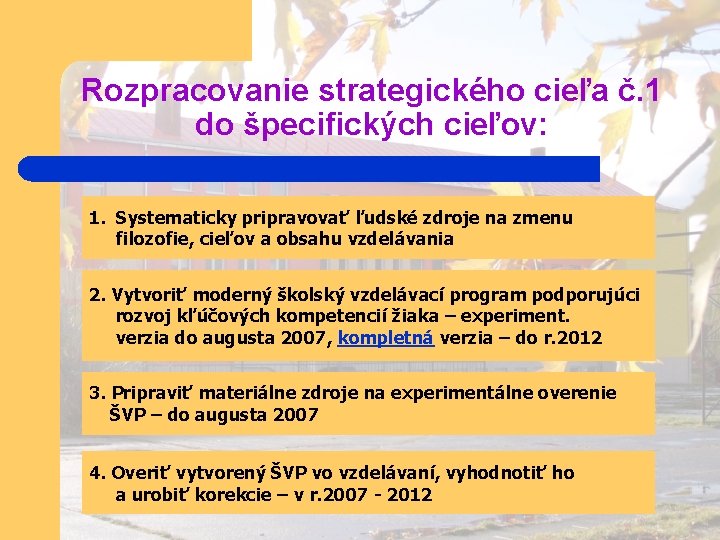 Rozpracovanie strategického cieľa č.1 do špecifických cieľov:

1. Systematicky pripravovať ľudské zdroje na zmenu filozofie, cieľov a obsahu vzdelávania

2. Vytvoriť moderný školský vzdelávací program podporujúci rozvoj kľúčových kompetencií žiaka – experiment. verzia do augusta 2007, kompletná verzia – do r.2012

3. Pripraviť materiálne zdroje na experimentálne overenie ŠVP – do augusta 2007

4. Overiť vytvorený ŠVP vo vzdelávaní, vyhodnotiť ho a urobiť korekcie – v r.2007 - 2012